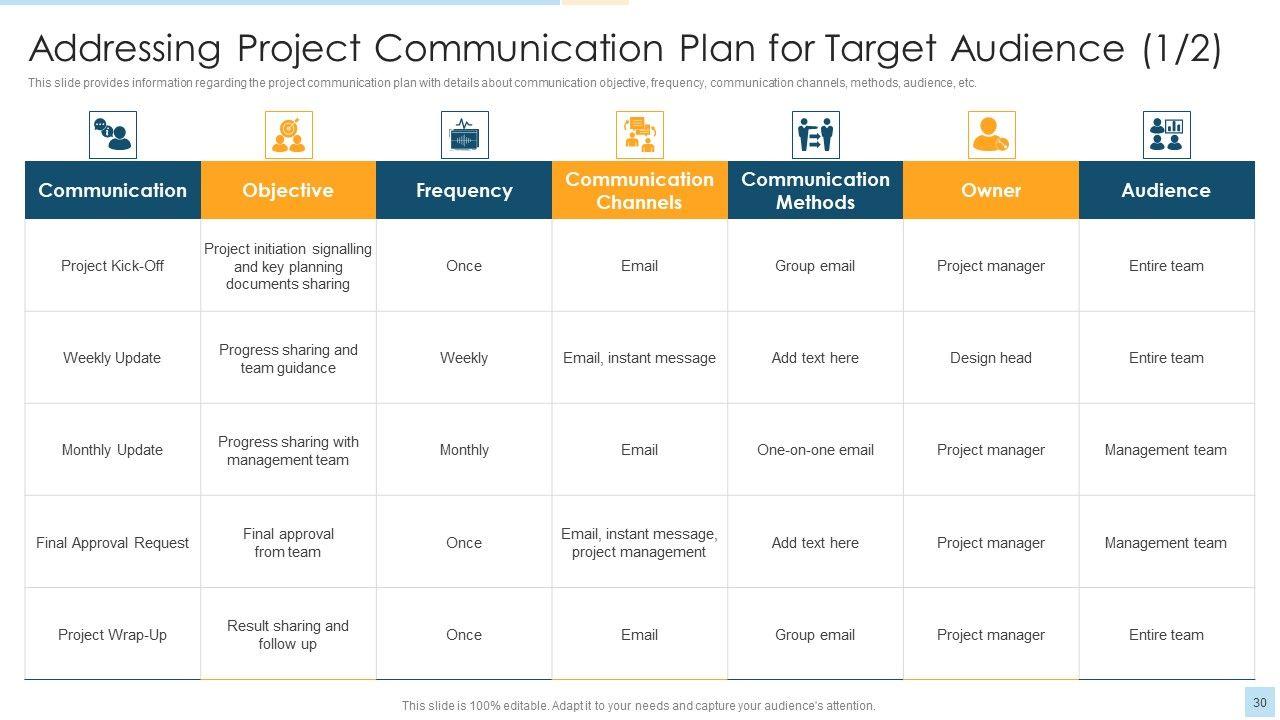 Addressing Project Communication Plan for Target Audience (1/2)

This slide provides information regarding the project communication plan with details about communication objective, frequency, communication channels, methods, audience, etc.

| Communication | Objective | Frequency | Communication Channels | Communication Methods | Owner | Audience |
|---|---|---|---|---|---|---|
| Project Kick-Off | Project initiation signalling and key planning documents sharing | Once | Email | Group email | Project manager | Entire team |
| Weekly Update | Progress sharing and team guidance | Weekly | Email, instant message | Add text here | Design head | Entire team |
| Monthly Update | Progress sharing with management team | Monthly | Email | One-on-one email | Project manager | Management team |
| Final Approval Request | Final approval from team | Once | Email, instant message, project management | Add text here | Project manager | Management team |
| Project Wrap-Up | Result sharing and follow up | Once | Email | Group email | Project manager | Entire team |

This slide is 100% editable. Adapt it to your needs and capture your audience's attention.

30